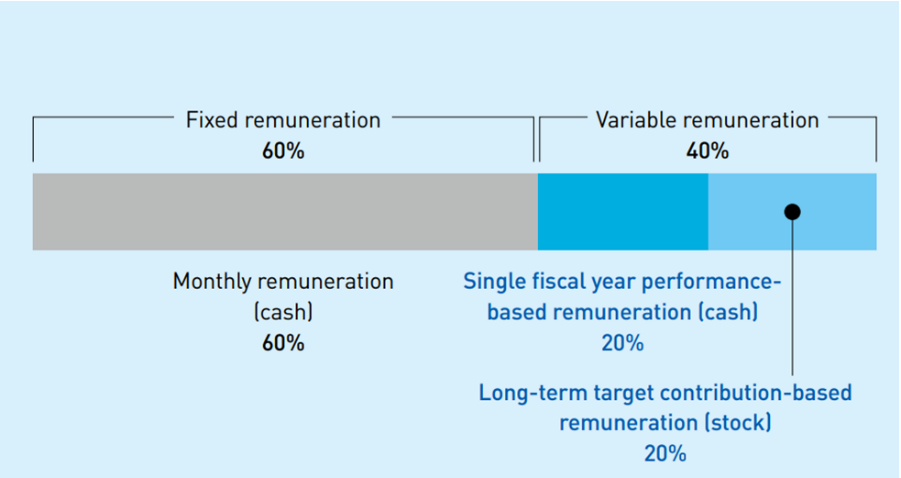 Fixed remuneration
60%

Variable remuneration
40%

Monthly remuneration (cash)
60%

Single fiscal year performance-based remuneration (cash)
20%

Long-term target contribution-based remuneration (stock)
20%